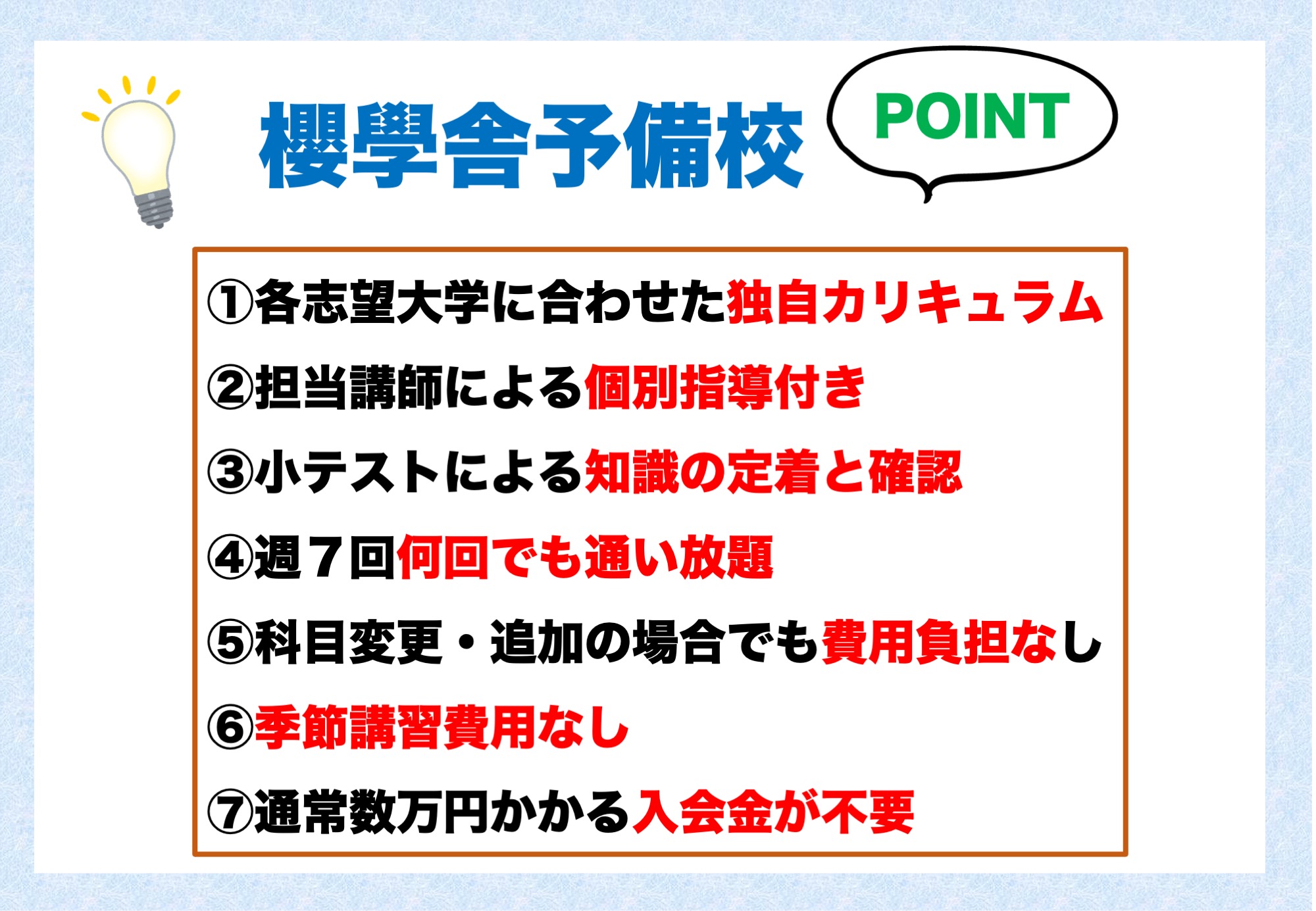 櫻學舎予備校

POINT

①各志望大学に合わせた独自カリキュラム

②担当講師による個別指導付き

③小テストによる知識の定着と確認

④週７回何回でも通い放題

⑤科目変更・追加の場合でも費用負担なし

⑥季節講習費用なし

⑦通常数万円かかる入会金が不要